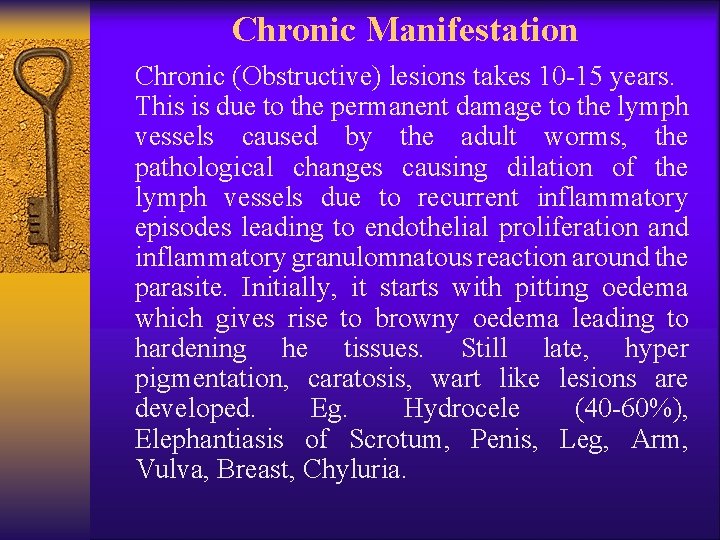 Chronic Manifestation

Chronic (Obstructive) lesions takes 10-15 years. This is due to the permanent damage to the lymph vessels caused by the adult worms, the pathological changes causing dilation of the lymph vessels due to recurrent inflammatory episodes leading to endothelial proliferation and inflammatory granulomnatous reaction around the parasite. Initially, it starts with pitting oedema which gives rise to browny oedema leading to hardening he tissues. Still late, hyper pigmentation, caratosis, wart like lesions are developed. Eg. Hydrocele (40-60%), Elephantiasis of Scrotum, Penis, Leg, Arm, Vulva, Breast, Chyluria.